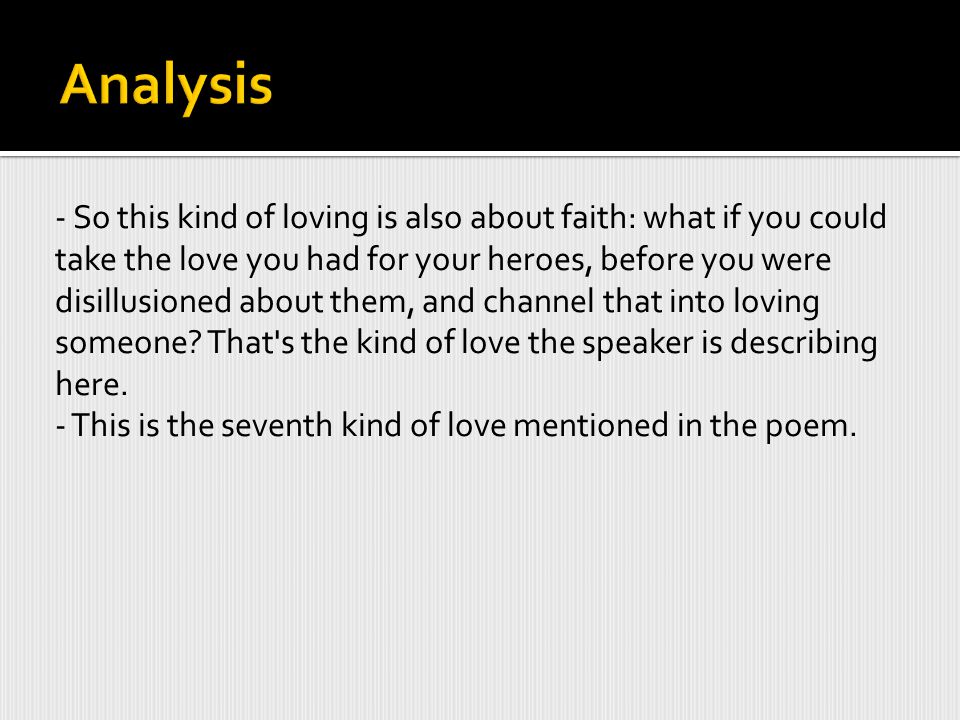 Analysis

- So this kind of loving is also about faith: what if you could take the love you had for your heroes, before you were disillusioned about them, and channel that into loving someone? That's the kind of love the speaker is describing here.
- This is the seventh kind of love mentioned in the poem.